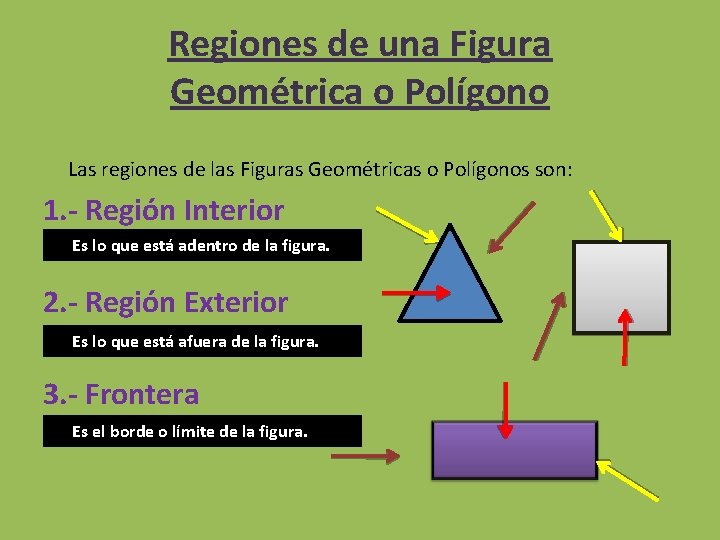 Regiones de una Figura Geométrica o Polígono

Las regiones de las Figuras Geométricas o Polígonos son:

1.- Región Interior

Es lo que está adentro de la figura.

2.- Región Exterior

Es lo que está afuera de la figura.

3.- Frontera

Es el borde o límite de la figura.